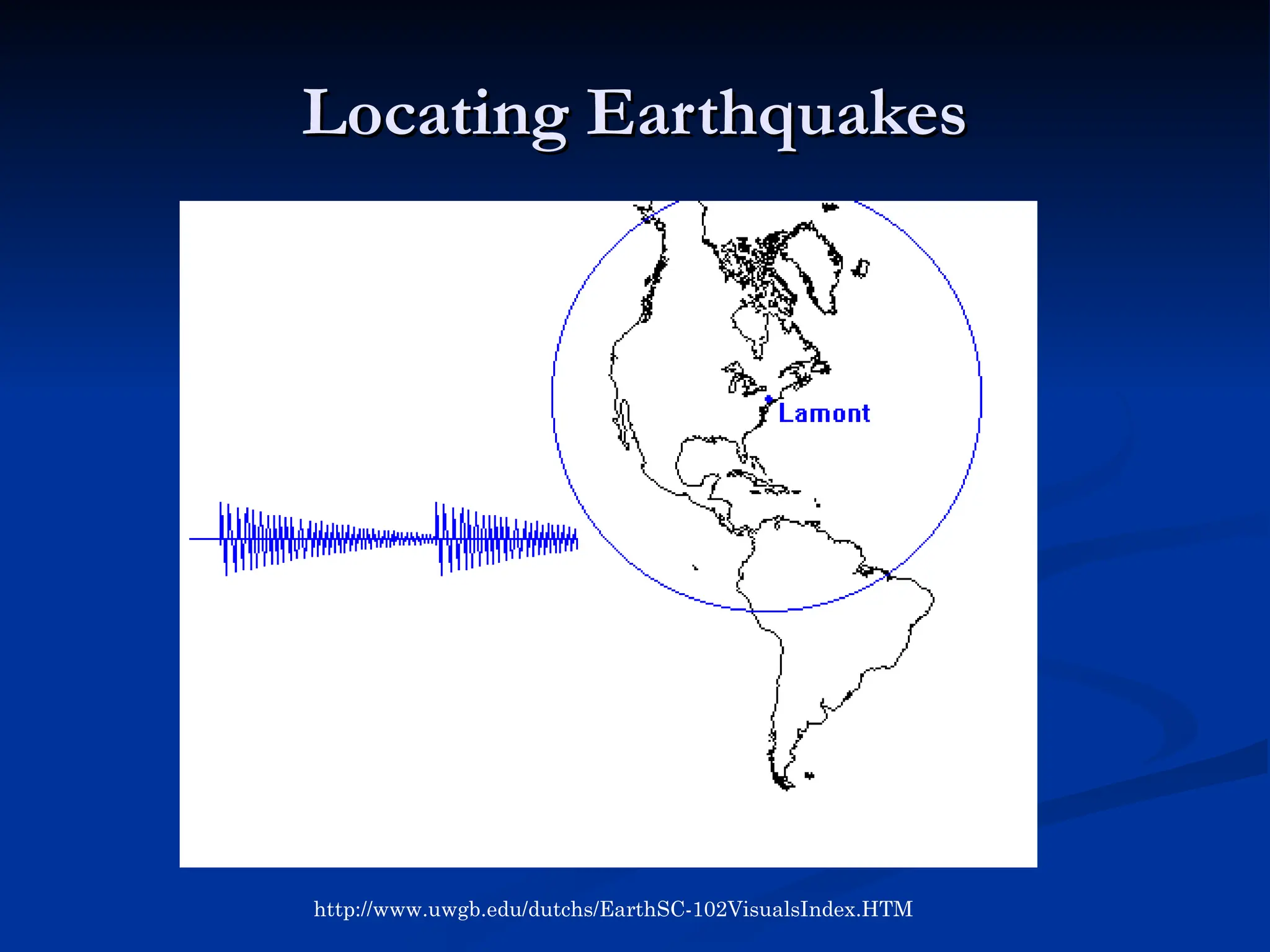 Locating Earthquakes

Lamont

http://www.uwgb.edu/dutchs/EarthSC-102VisualsIndex.HTM